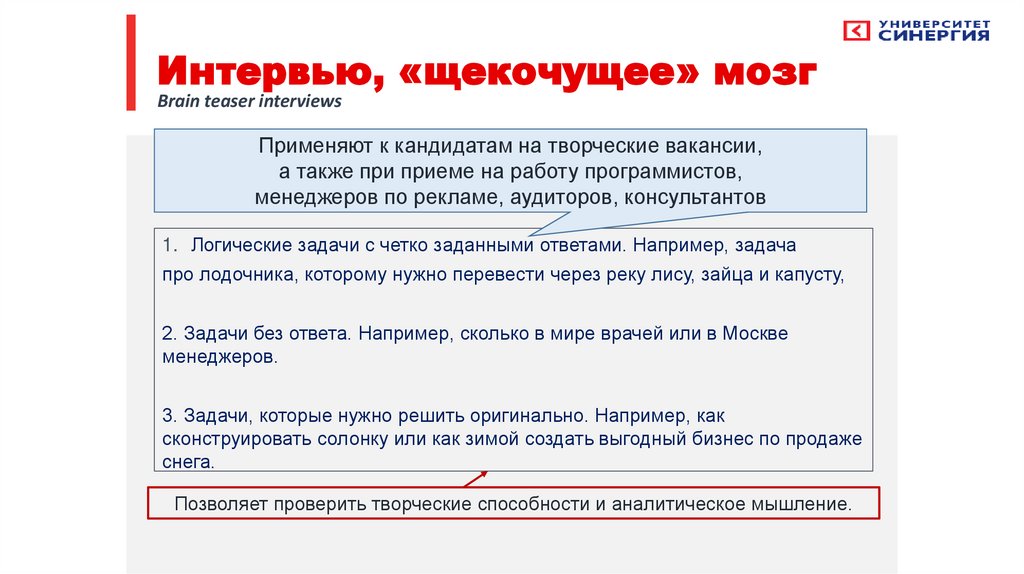 УНИВЕРСИТЕТ СИНЕРГИЯ

Интервью, «щекочущее» мозг
Brain teaser interviews

Применяют к кандидатам на творческие вакансии, а также при приеме на работу программистов, менеджеров по рекламе, аудиторов, консультантов

1. Логические задачи с четко заданными ответами. Например, задача про лодочника, которому нужно перевести через реку лису, зайца и капусту,

2. Задачи без ответа. Например, сколько в мире врачей или в Москве менеджеров.

3. Задачи, которые нужно решить оригинально. Например, как сконструировать солонку или как зимой создать выгодный бизнес по продаже снега.

Позволяет проверить творческие способности и аналитическое мышление.